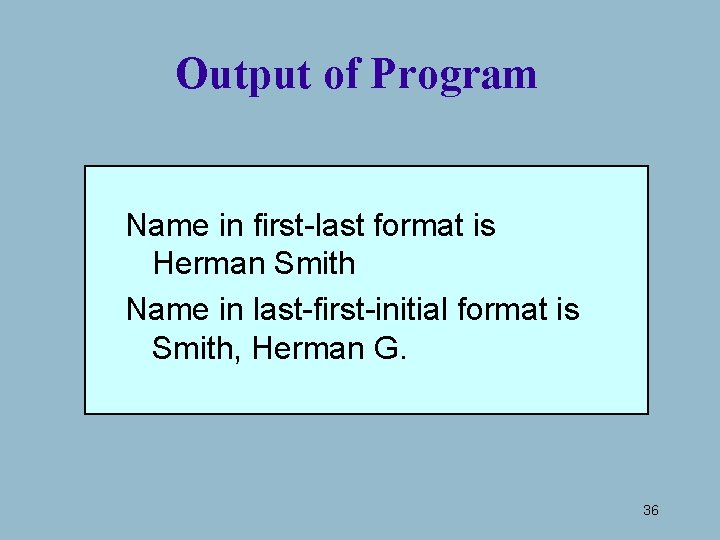 Output of Program

Name in first-last format is
Herman Smith

Name in last-first-initial format is
Smith, Herman G.

36